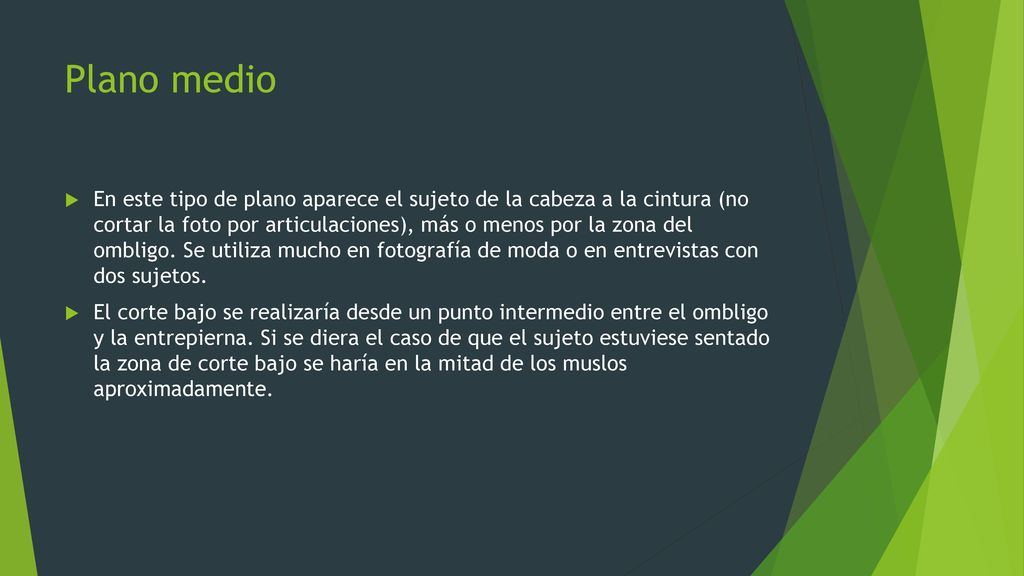 Plano medio

En este tipo de plano aparece el sujeto de la cabeza a la cintura (no cortar la foto por articulaciones), más o menos por la zona del ombligo. Se utiliza mucho en fotografía de moda o en entrevistas con dos sujetos.

El corte bajo se realizaría desde un punto intermedio entre el ombligo y la entrepierna. Si se diera el caso de que el sujeto estuviese sentado la zona de corte bajo se haría en la mitad de los muslos aproximadamente.